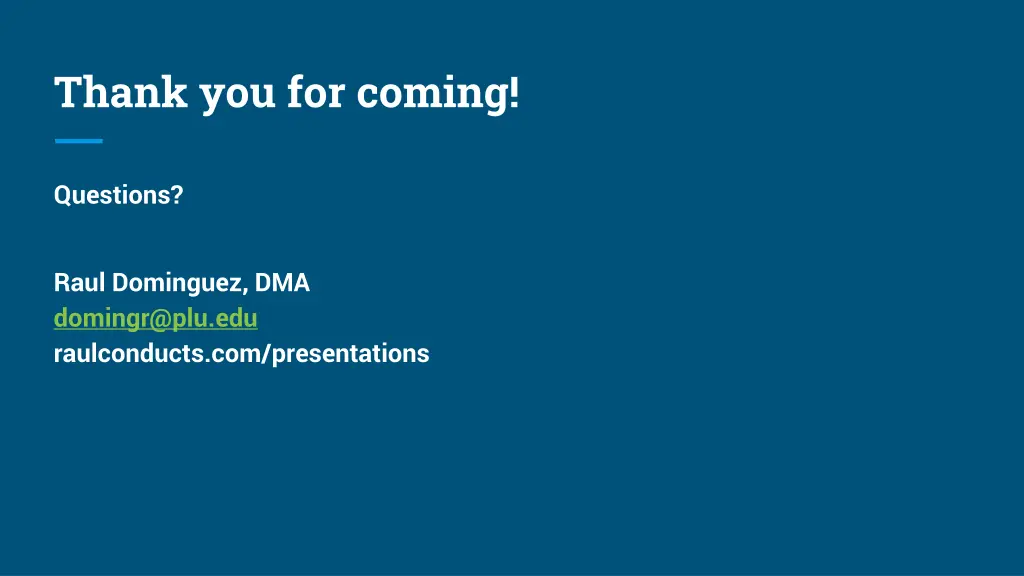 Thank you for coming!

Questions?

Raul Dominguez, DMA
domingr@plu.edu
raulconducts.com/presentations